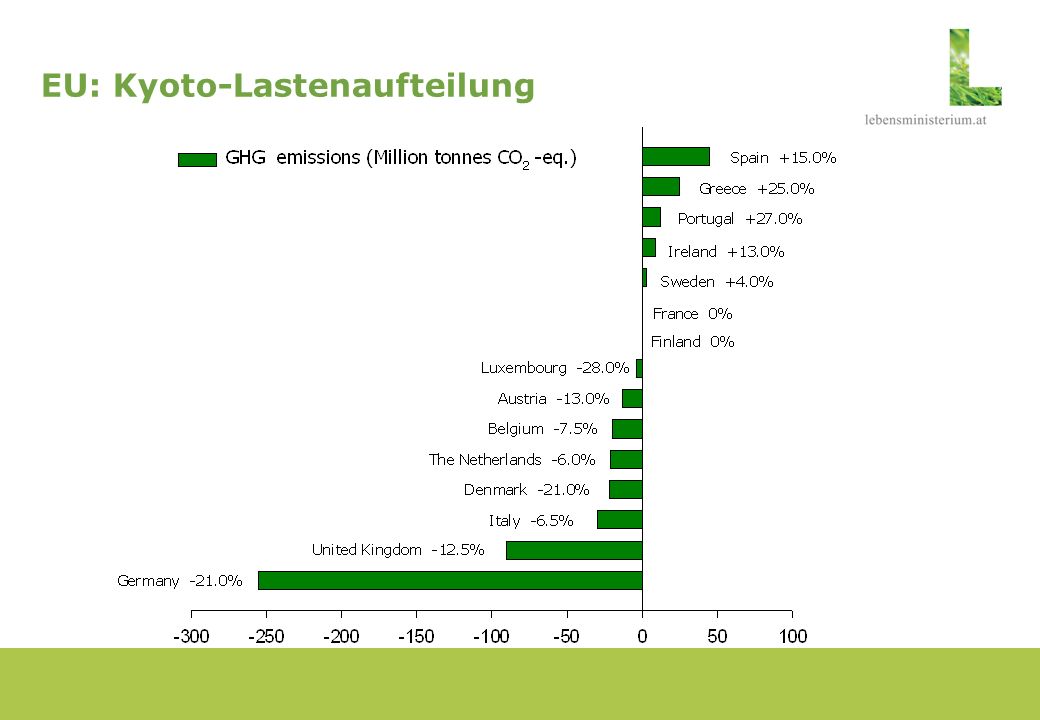 EU: Kyoto-Lastenaufteilung

lebensministerium.at

GHG emissions (Million tonnes $CO_2$ -eq.)

Spain +15.0%

Greece +25.0%

Portugal +27.0%

Ireland +13.0%

Sweden +4.0%

France 0%

Finland 0%

Luxembourg -28.0%

Austria -13.0%

Belgium -7.5%

The Netherlands -6.0%

Denmark -21.0%

Italy -6.5%

United Kingdom -12.5%

Germany -21.0%

-300 -250 -200 -150 -100 -50 0 50 100